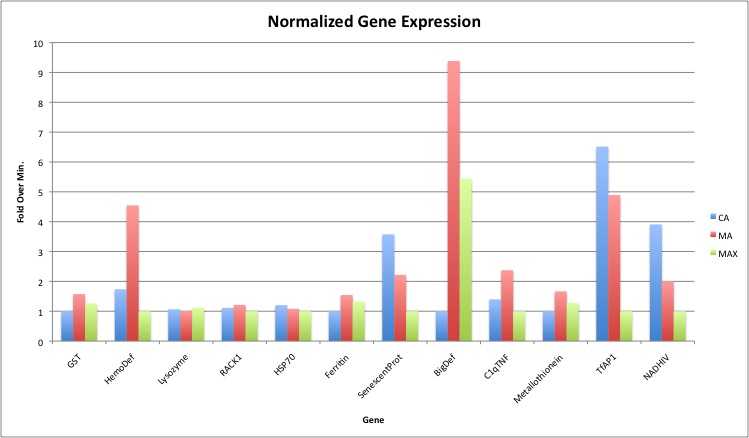 Normalized Gene Expression

Fold Over Min.

10
9
8
7
6
5
4
3
2
1
0

GST
HemoDef
Lysozyme
RACK1
HSP70
Ferritin
SenescentProt
BigDef
C1qTNF
Metallothionein
TfAP1
NADHIV

Gene

CA
MA
MAX